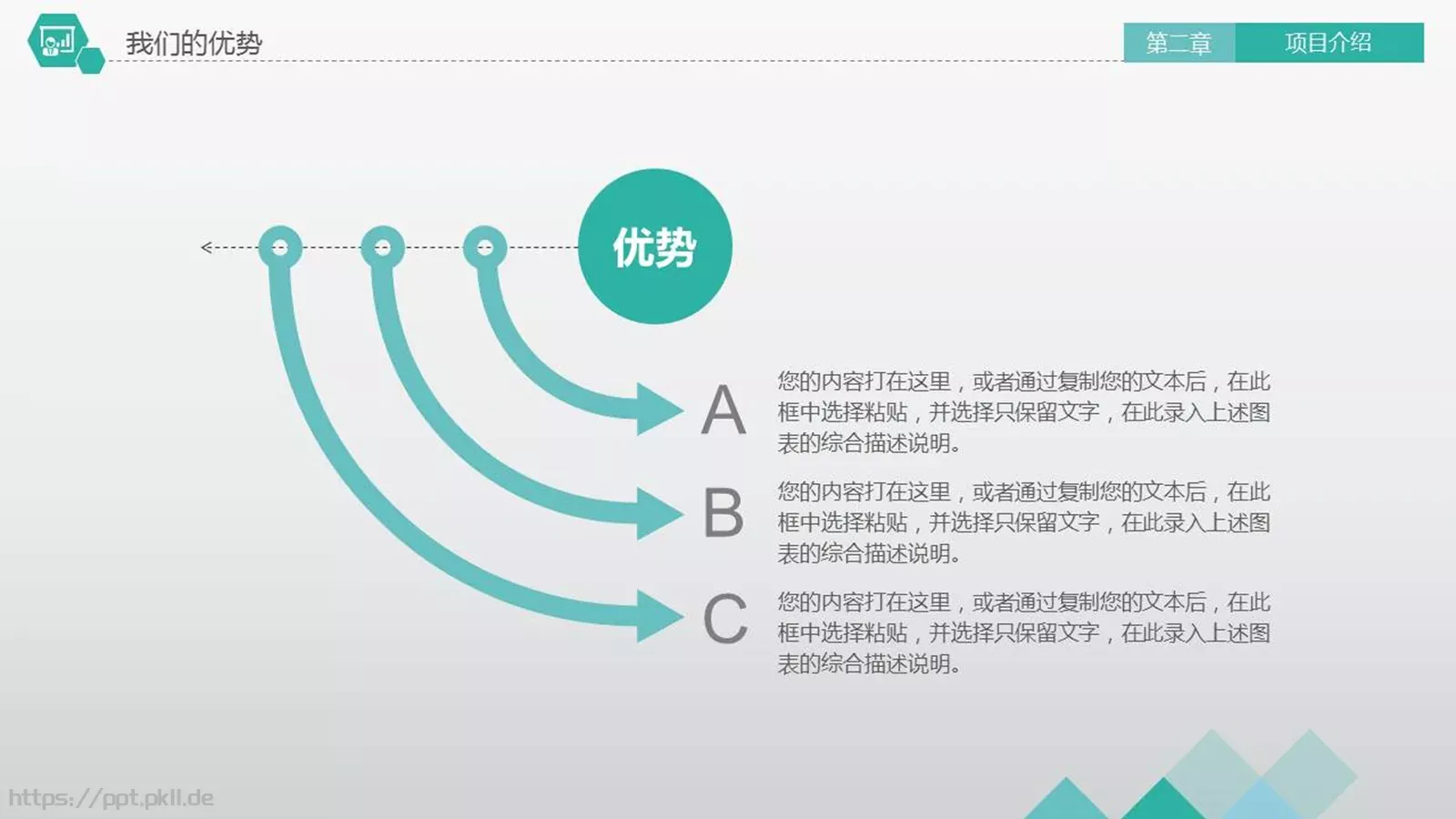 我们的优势

第二章 项目介绍

优势

A
您的内容打在这里，或者通过复制您的文本后，在此框中选择粘贴，并选择只保留文字，在此录入上述图表的综合描述说明。

B
您的内容打在这里，或者通过复制您的文本后，在此框中选择粘贴，并选择只保留文字，在此录入上述图表的综合描述说明。

C
您的内容打在这里，或者通过复制您的文本后，在此框中选择粘贴，并选择只保留文字，在此录入上述图表的综合描述说明。

https://ppt.pkll.de